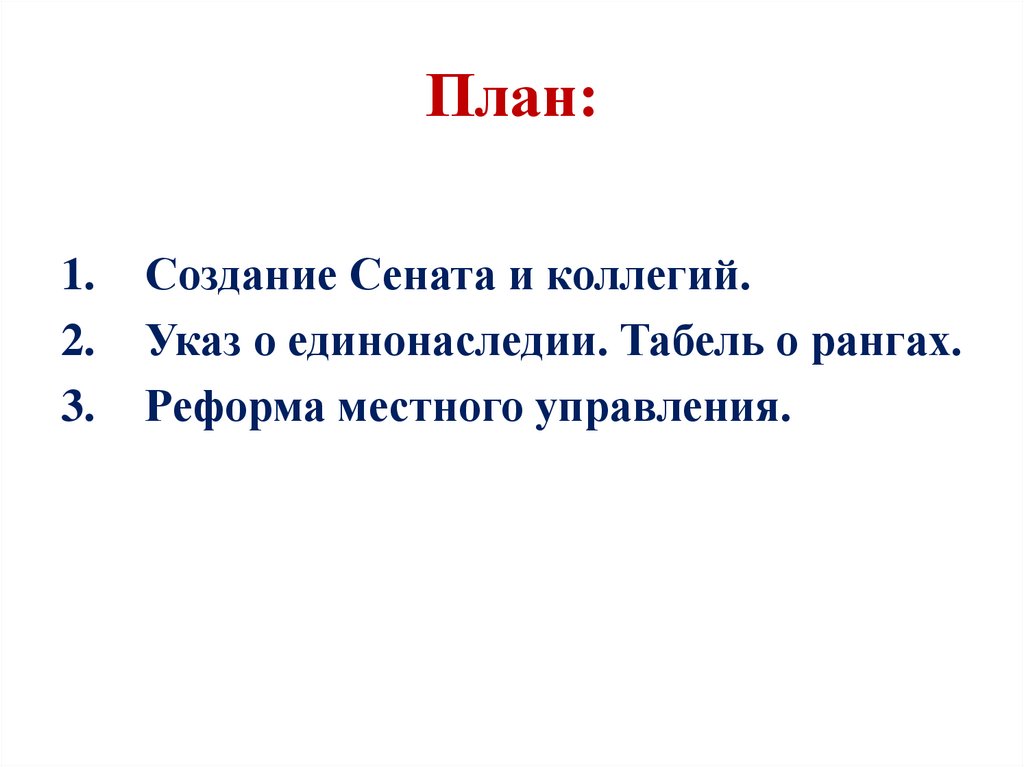 План:

1. Создание Сената и коллегий.
2. Указ о единонаследии. Табель о рангах.
3. Реформа местного управления.